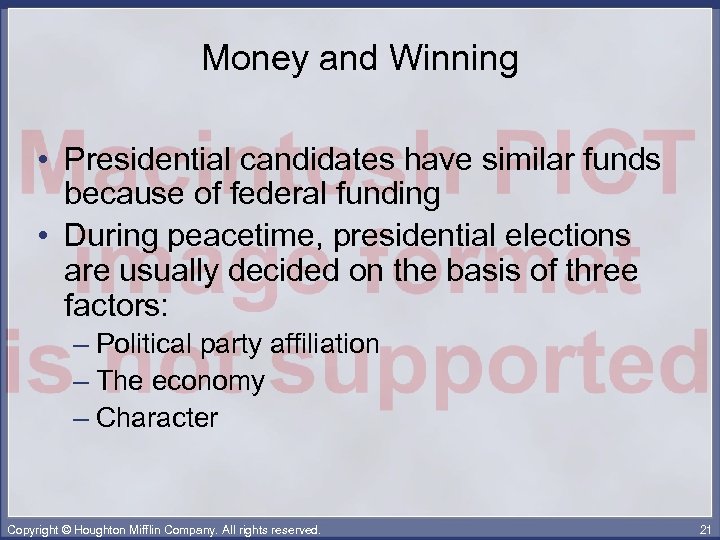 Money and Winning

Macintosh PICT image format is not supported

• Presidential candidates have similar funds because of federal funding
• During peacetime, presidential elections are usually decided on the basis of three factors:
– Political party affiliation
– The economy
– Character

Copyright © Houghton Mifflin Company. All rights reserved.

21